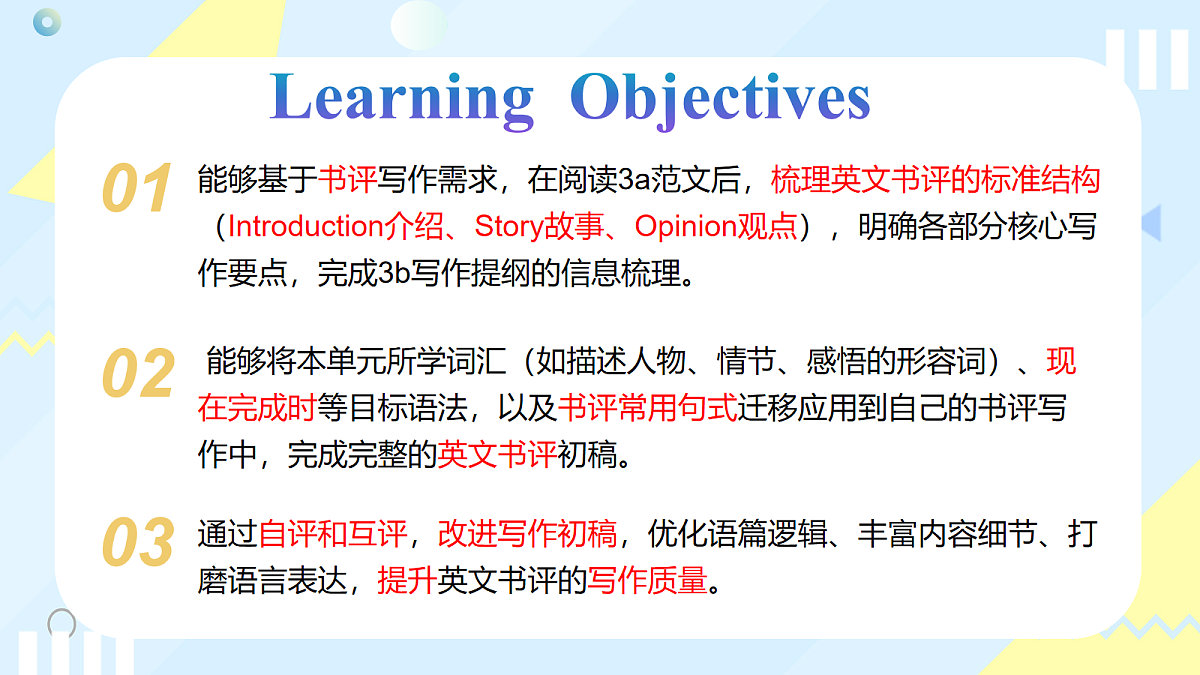 Learning Objectives

01 能够基于书评写作需求，在阅读3a范文后，梳理英文书评的标准结构（Introduction介绍、Story故事、Opinion观点），明确各部分核心写作要点，完成3b写作提纲的信息梳理。

02 能够将本单元所学词汇（如描述人物、情节、感悟的形容词）、现在完成时等目标语法，以及书评常用句式迁移应用到自己的书评写作中，完成完整的英文书评初稿。

03 通过自评和互评，改进写作初稿，优化语篇逻辑、丰富内容细节、打磨语言表达，提升英文书评的写作质量。